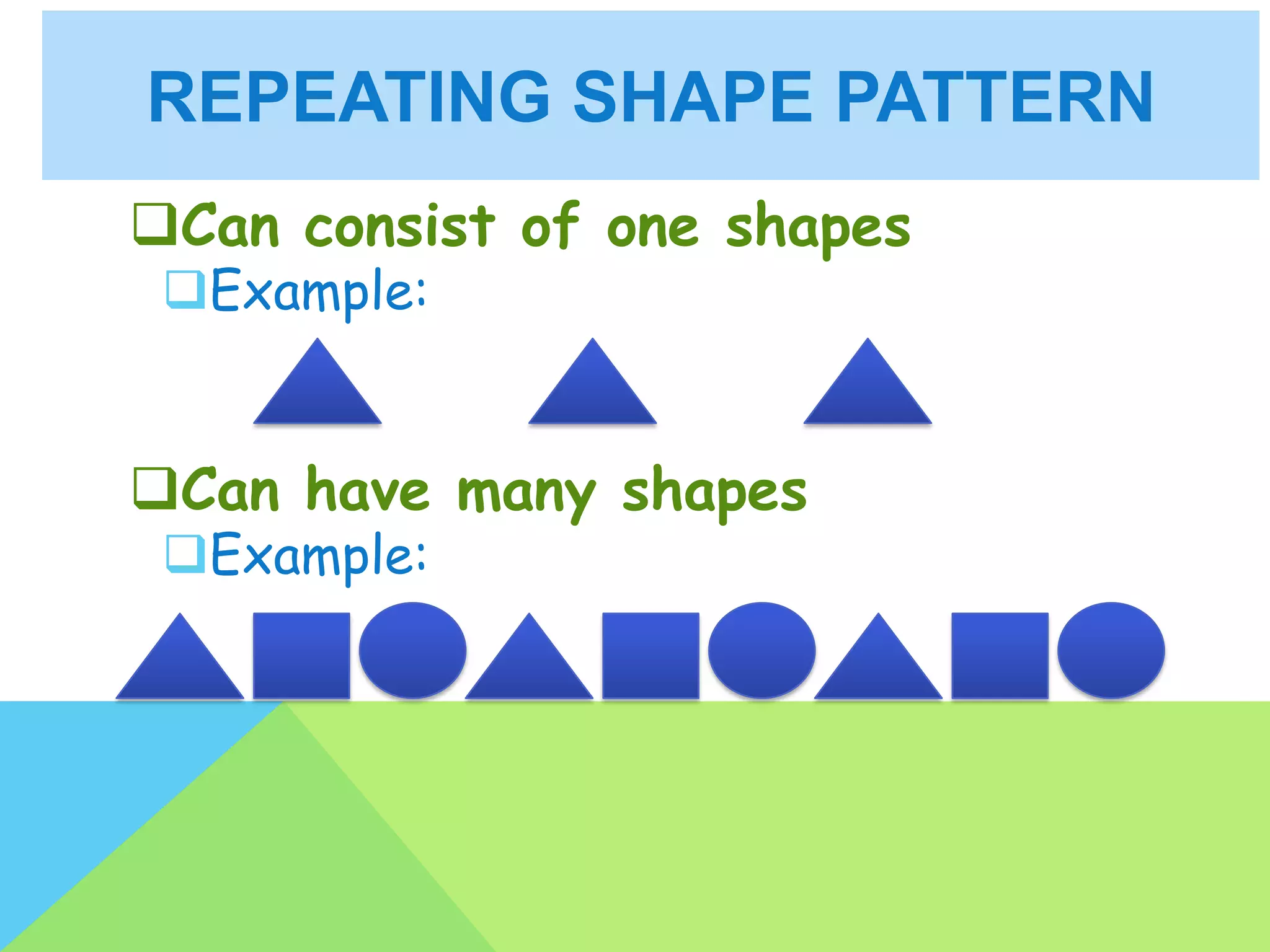 REPEATING SHAPE PATTERN

❑Can consist of one shapes

❑Example:

❑Can have many shapes

❑Example: